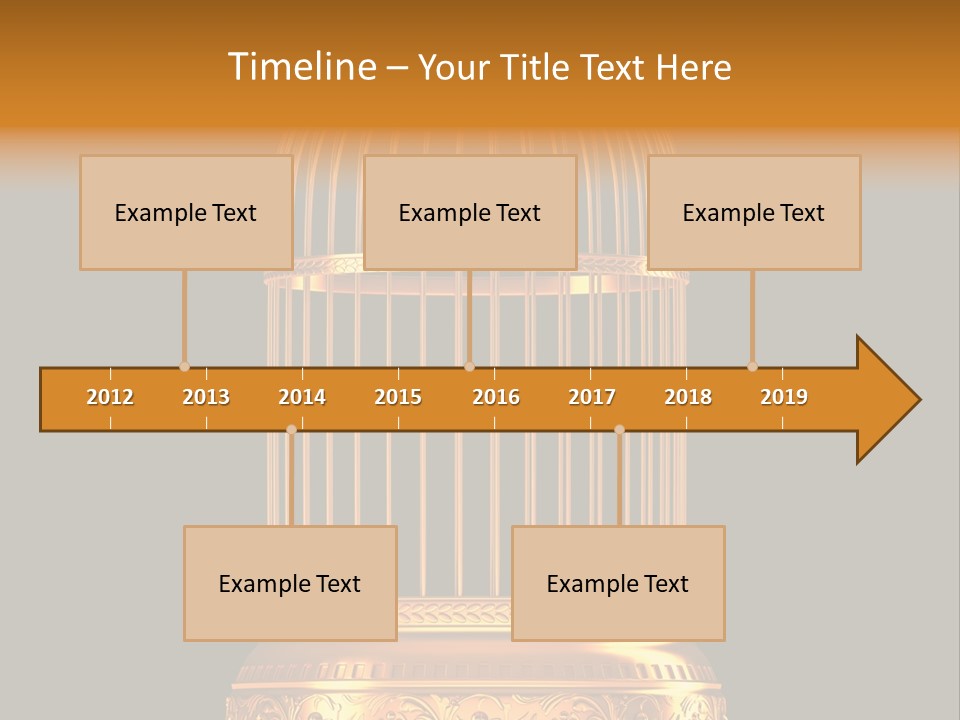 Timeline – Your Title Text Here

Example Text

Example Text

Example Text

2012 2013 2014 2015 2016 2017 2018 2019

Example Text

Example Text